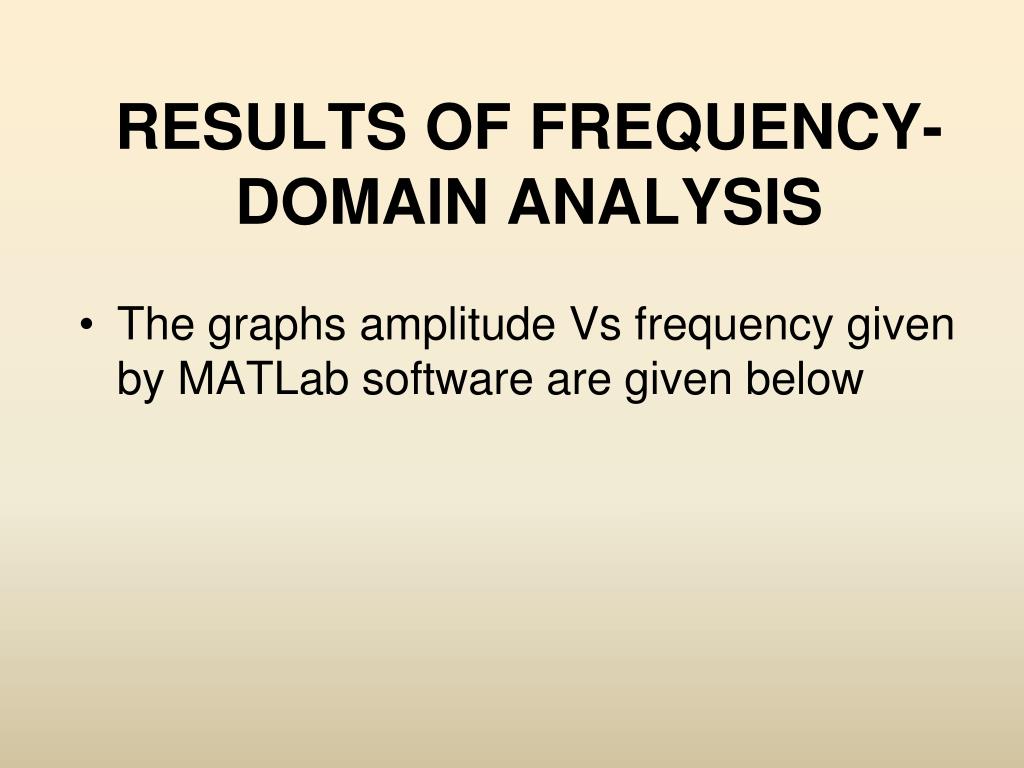 RESULTS OF FREQUENCY-DOMAIN ANALYSIS

• The graphs amplitude Vs frequency given by MATLab software are given below